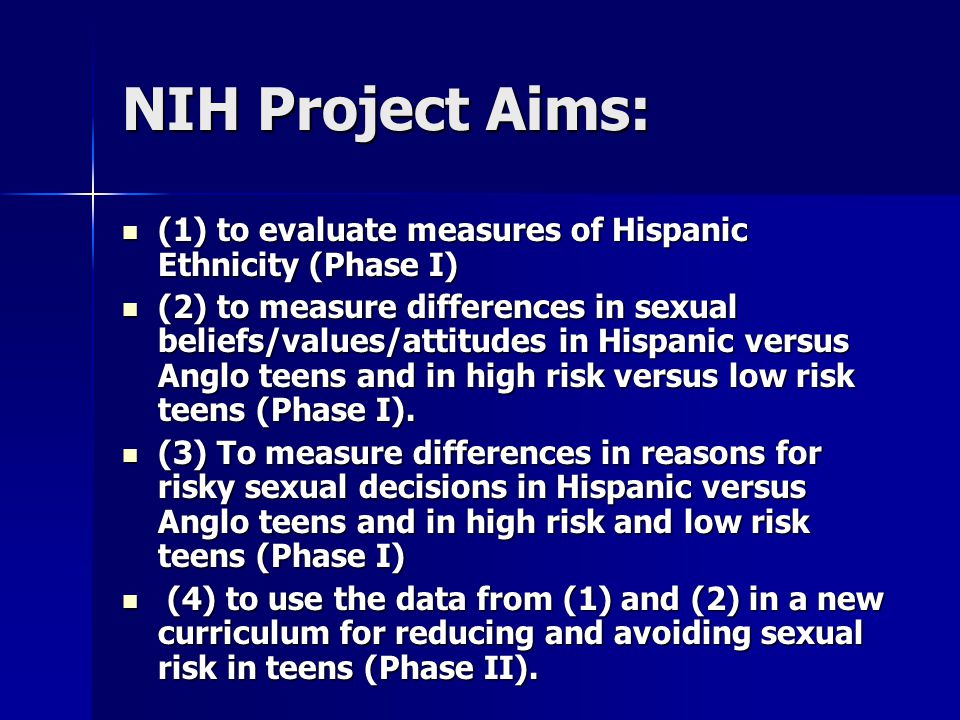 NIH Project Aims:

- (1) to evaluate measures of Hispanic Ethnicity (Phase I)
- (2) to measure differences in sexual beliefs/values/attitudes in Hispanic versus Anglo teens and in high risk versus low risk teens (Phase I).
- (3) To measure differences in reasons for risky sexual decisions in Hispanic versus Anglo teens and in high risk and low risk teens (Phase I)
- (4) to use the data from (1) and (2) in a new curriculum for reducing and avoiding sexual risk in teens (Phase II).